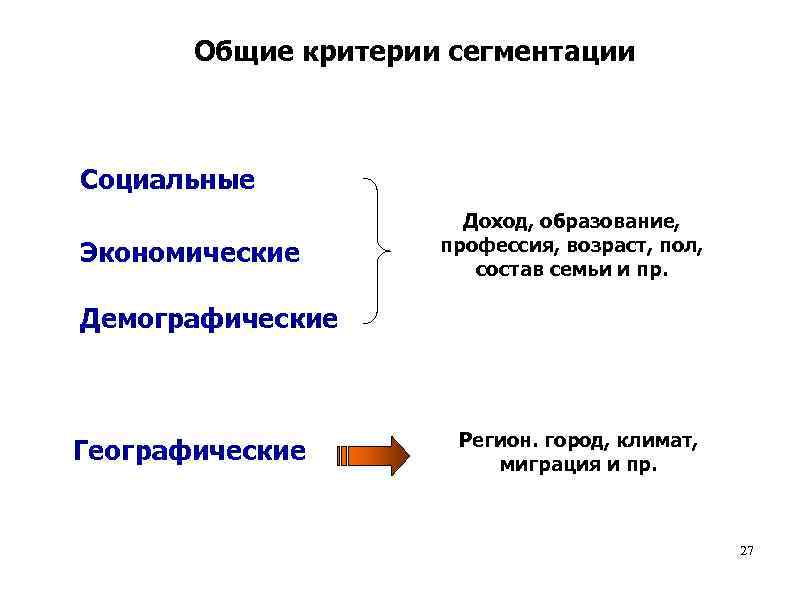 Общие критерии сегментации

Социальные

Экономические

Демографические

Доход, образование, профессия, возраст, пол, состав семьи и пр.

Географические

Регион. город, климат, миграция и пр.

27